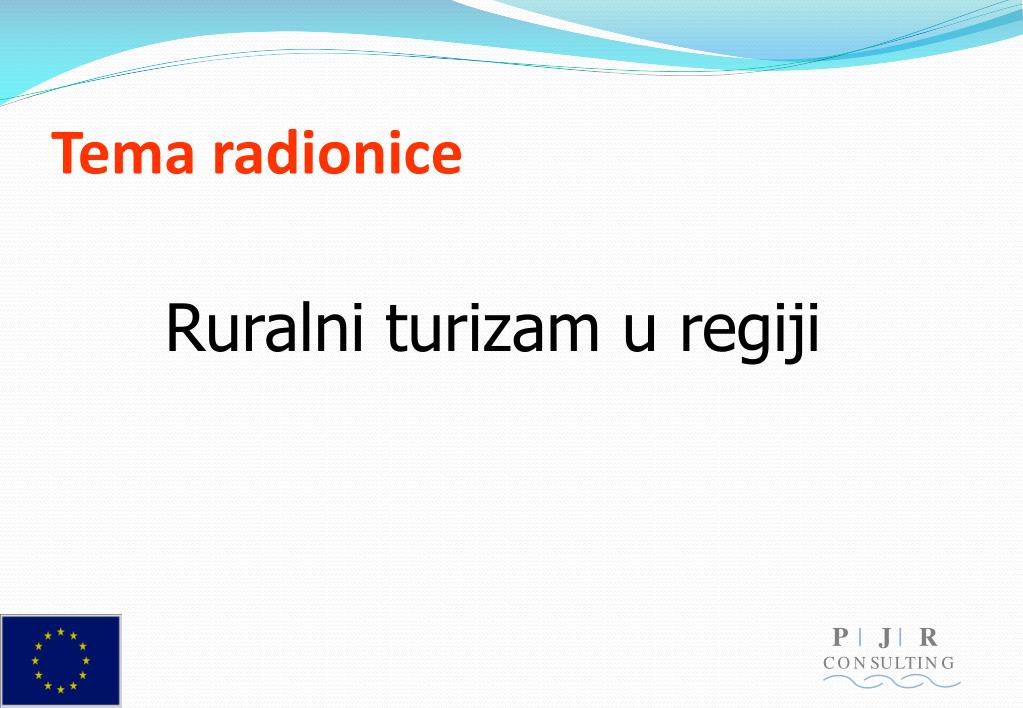 Tema radionice

Ruralni turizam u regiji

P | J | R
CONSULTING